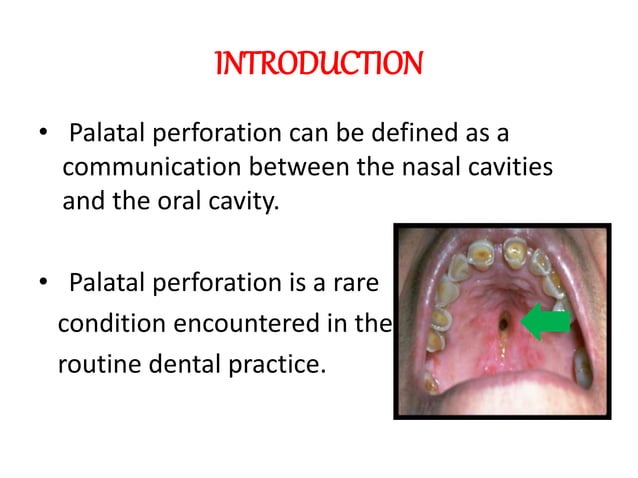 INTRODUCTION

• Palatal perforation can be defined as a communication between the nasal cavities and the oral cavity.

• Palatal perforation is a rare condition encountered in the routine dental practice.